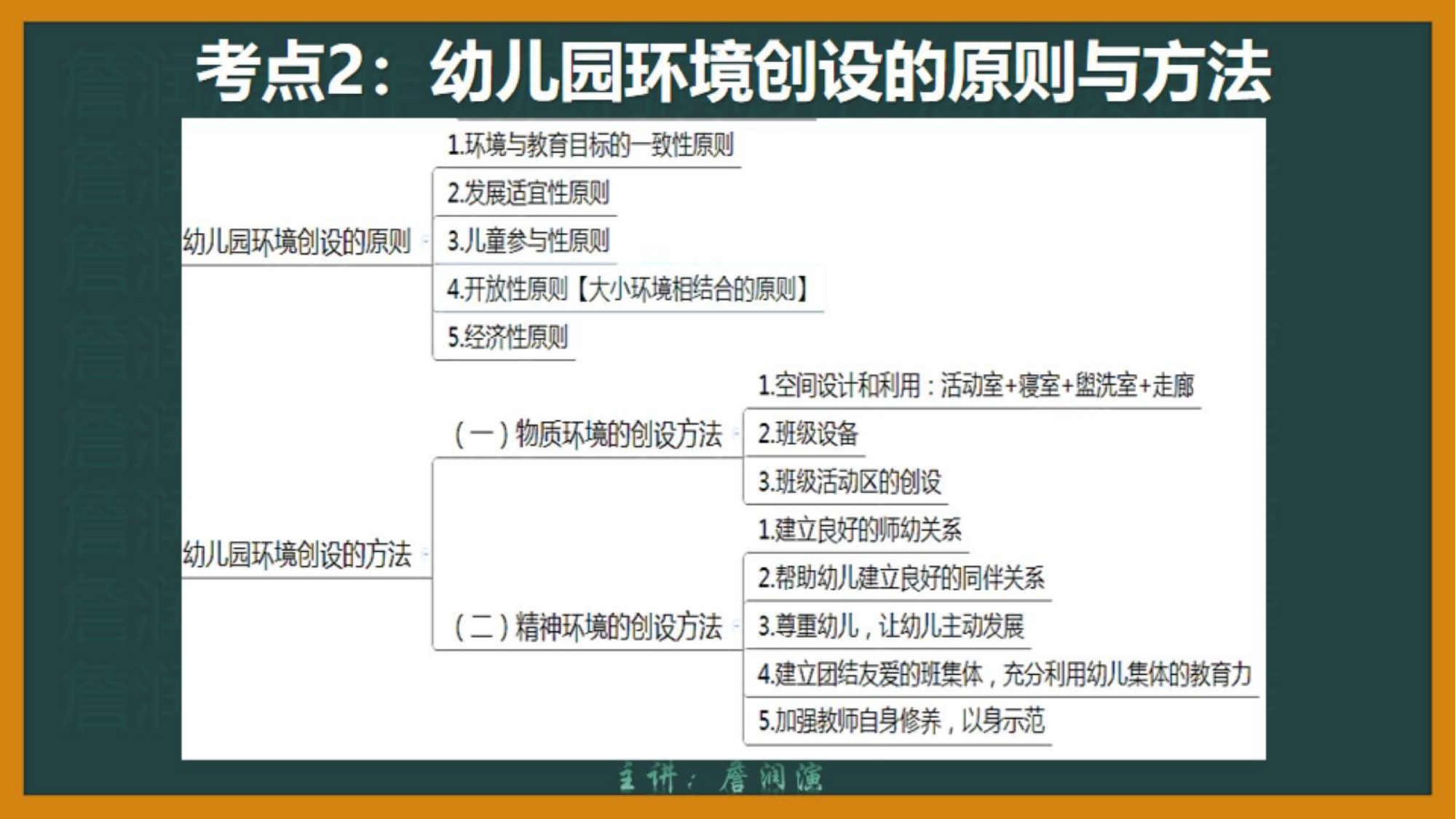 考点2：幼儿园环境创设的原则与方法

幼儿园环境创设的原则

1.环境与教育目标的一致性原则

2.发展适宜性原则

3.儿童参与性原则

4.开放性原则【大小环境相结合的原则】

5.经济性原则

幼儿园环境创设的方法

（一）物质环境的创设方法

1.空间设计和利用：活动室+寝室+盥洗室+走廊

2.班级设备

3.班级活动区的创设

（二）精神环境的创设方法

1.建立良好的师幼关系

2.帮助幼儿建立良好的同伴关系

3.尊重幼儿，让幼儿主动发展

4.建立团结友爱的班集体，充分利用幼儿集体的教育力

5.加强教师自身修养，以身示范

主讲：詹润演